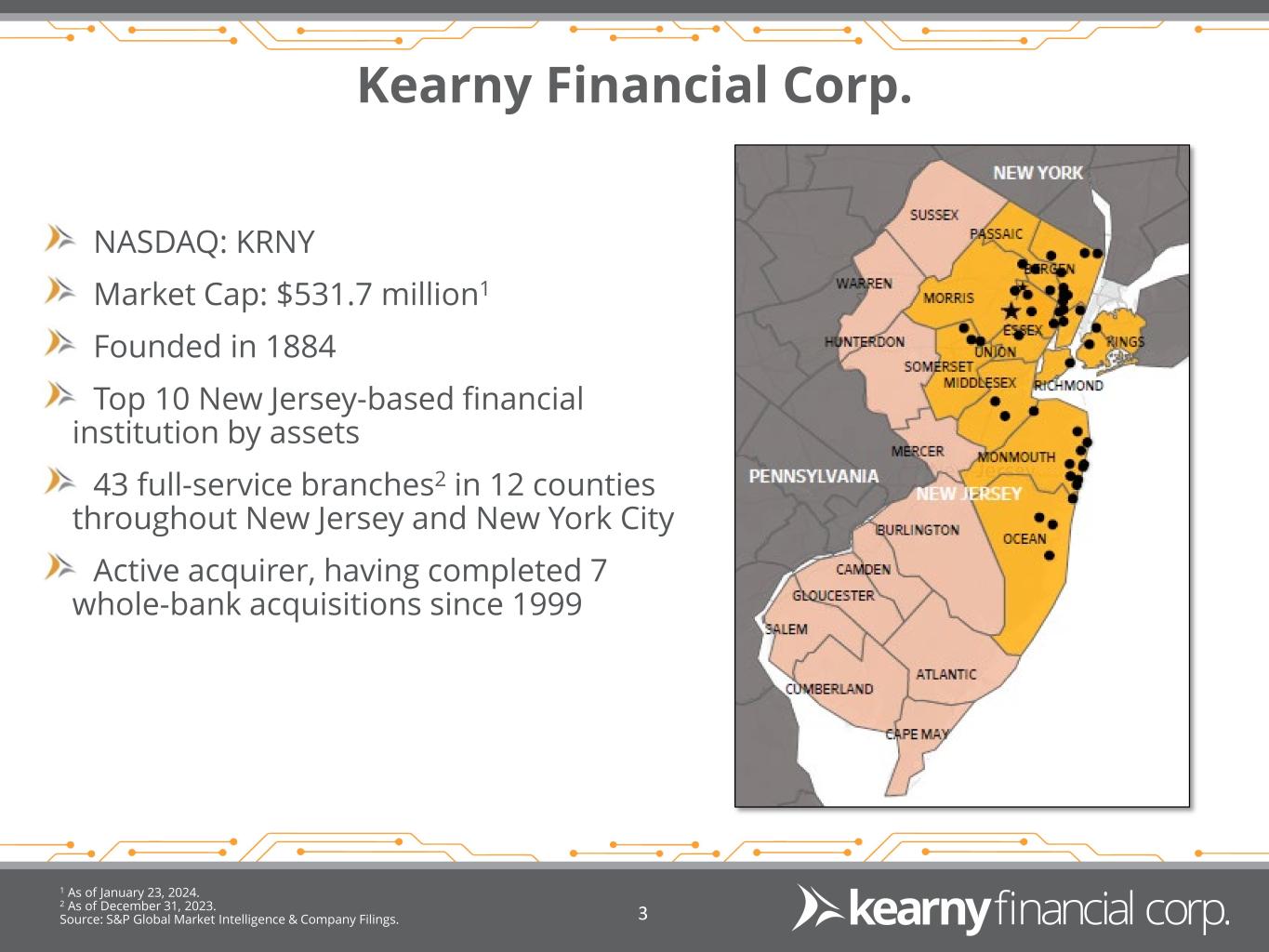 Kearny Financial Corp.

NASDAQ: KRNY

Market Cap: \$531.7 million$^1$

Founded in 1884

Top 10 New Jersey-based financial institution by assets

43 full-service branches$^2$ in 12 counties throughout New Jersey and New York City

Active acquirer, having completed 7 whole-bank acquisitions since 1999

NEW YORK
SUSSEX
PASSAIC
BERGEN
WARREN
MORRIS
ESSEX
HUNTERDON
UNION
KINGS
SOMERSET
MIDDLESEX
RICHMOND
MERCER
MONMOUTH
PENNSYLVANIA
NEW JERSEY
BURLINGTON
OCEAN
CAMDEN
GLOUCESTER
SALEM
ATLANTIC
CUMBERLAND
CAPE MAY

$^1$ As of January 23, 2024.
$^2$ As of December 31, 2023.
Source: S&P Global Market Intelligence & Company Filings.

3

kearny financial corp.